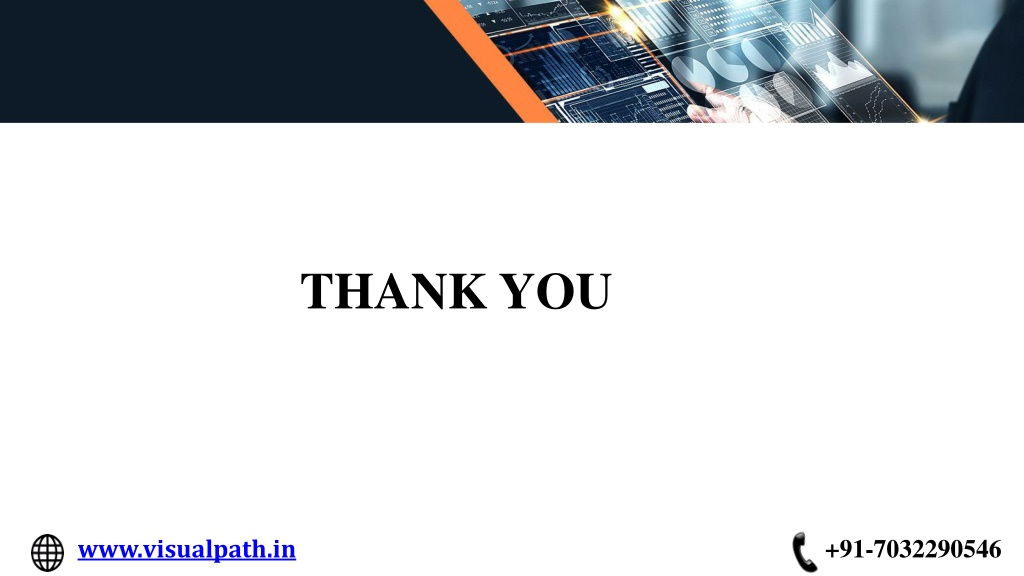 THANK YOU

www.visualpath.in

+91-7032290546